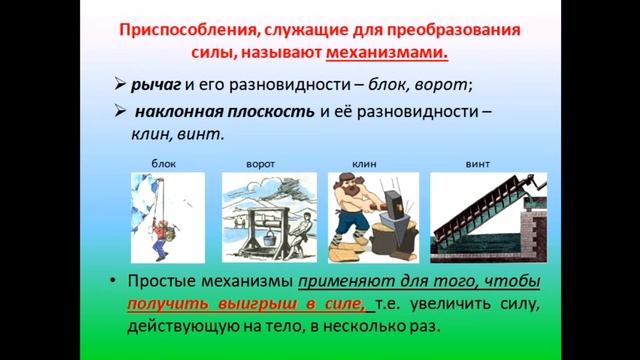 Приспособления, служащие для преобразования силы, называют механизмами.

➢ рычаг и его разновидности – блок, ворот;

➢ наклонная плоскость и её разновидности – клин, винт.

блок

ворот

клин

винт

• Простые механизмы применяют для того, чтобы получить выигрыш в силе, т.е. увеличить силу, действующую на тело, в несколько раз.